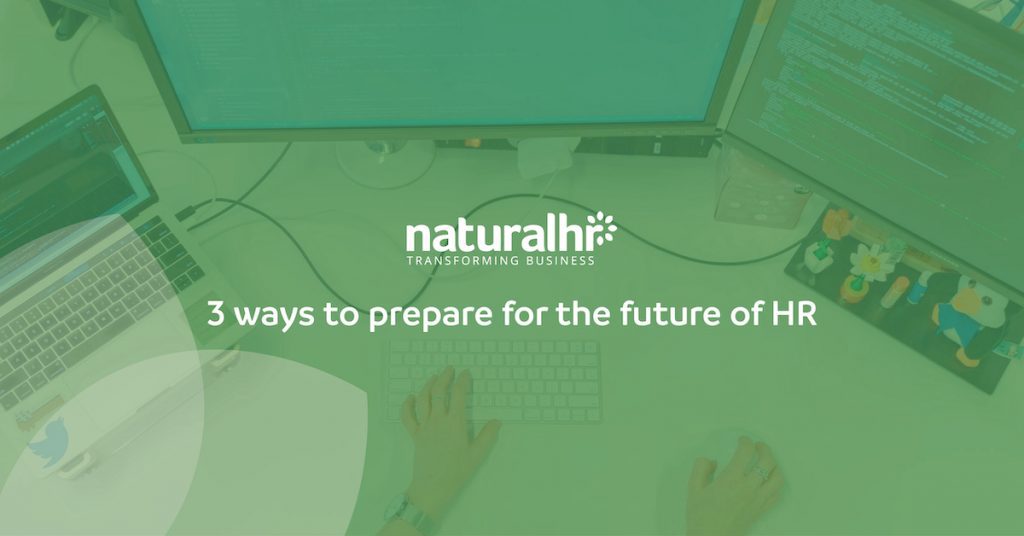 naturalhr
TRANSFORMING BUSINESS

3 ways to prepare for the future of HR